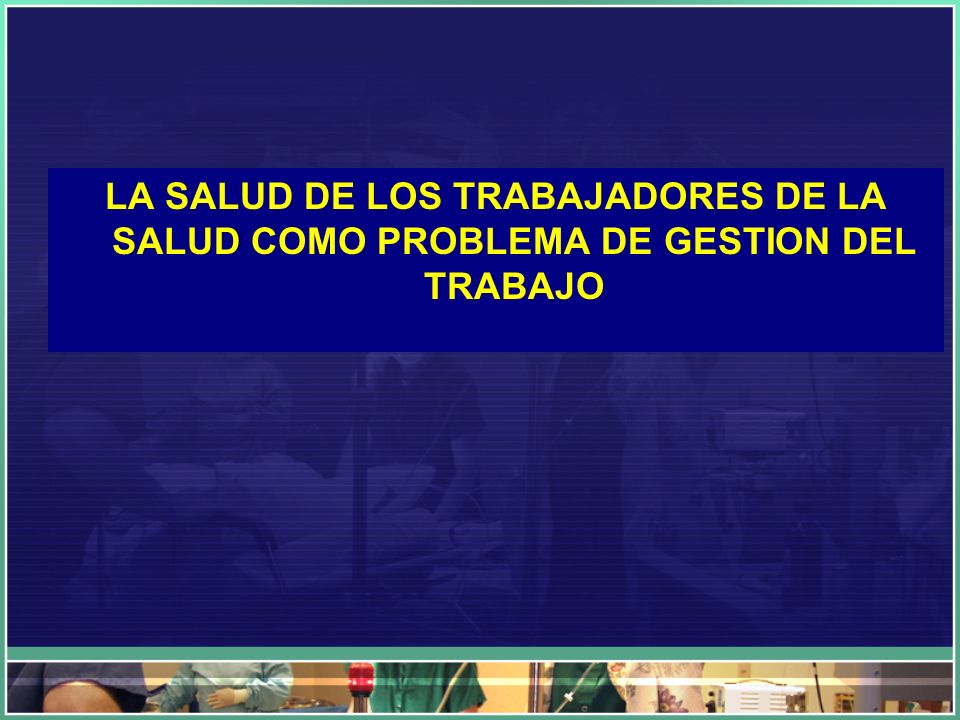 LA SALUD DE LOS TRABAJADORES DE LA SALUD COMO PROBLEMA DE GESTION DEL TRABAJO